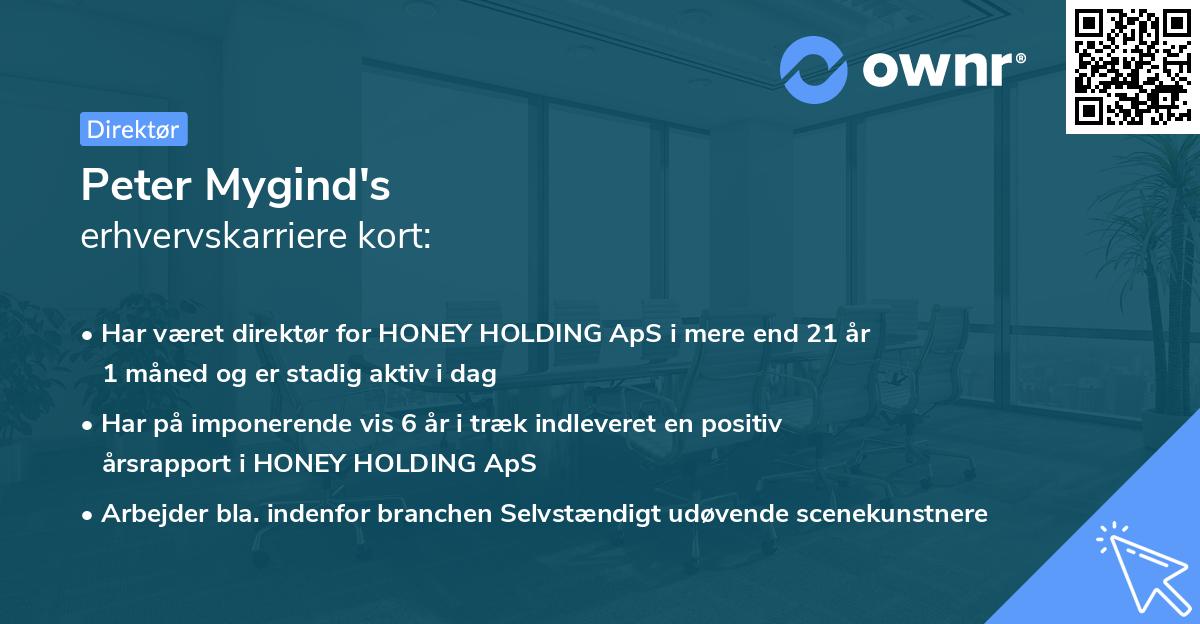 ownr®

Direktør

Peter Mygind's
erhvervskarriere kort:

• Har været direktør for HONEY HOLDING ApS i mere end 21 år 1 måned og er stadig aktiv i dag

• Har på imponerende vis 6 år i træk indleveret en positiv årsrapport i HONEY HOLDING ApS

• Arbejder bla. indenfor branchen Selvstændigt udøvende scenekunstnere